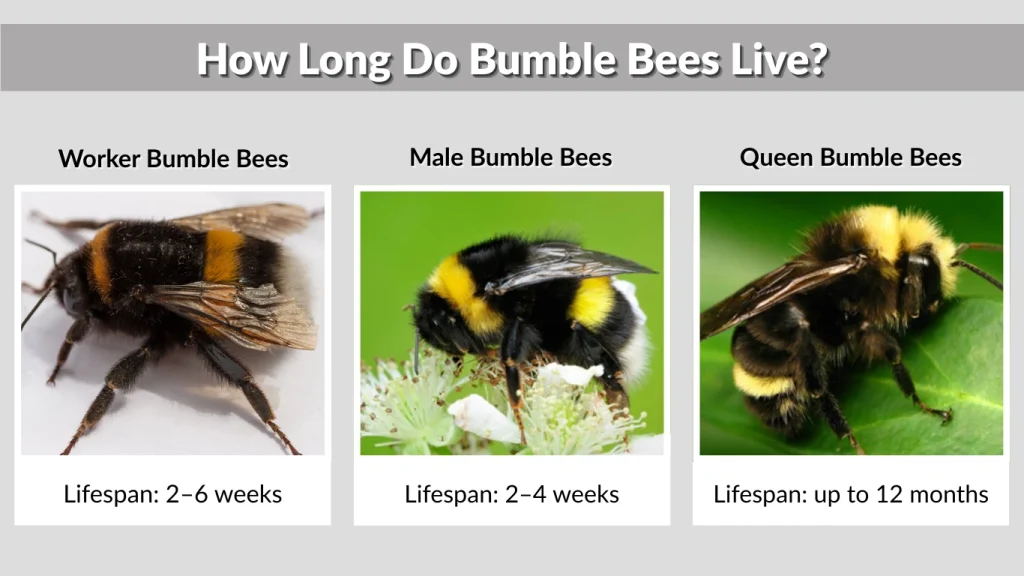 How Long Do Bumble Bees Live?

Worker Bumble Bees

Lifespan: 2–6 weeks

Male Bumble Bees

Lifespan: 2–4 weeks

Queen Bumble Bees

Lifespan: up to 12 months